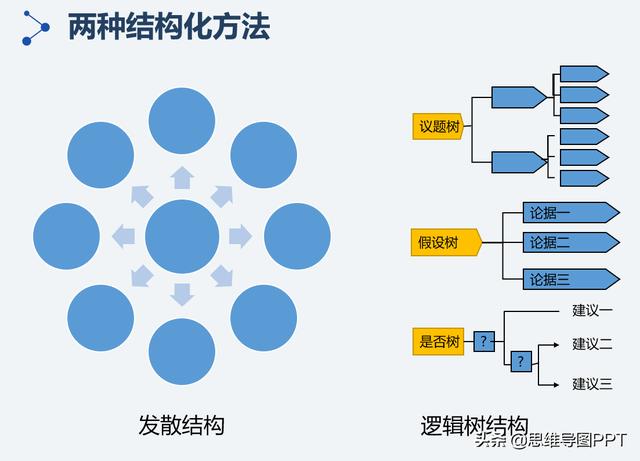 两种结构化方法

议题树

假设树

论据一

论据二

论据三

是否树

?

?

建议一

建议二

建议三

发散结构

逻辑树结构

头条 @思维导图PPT